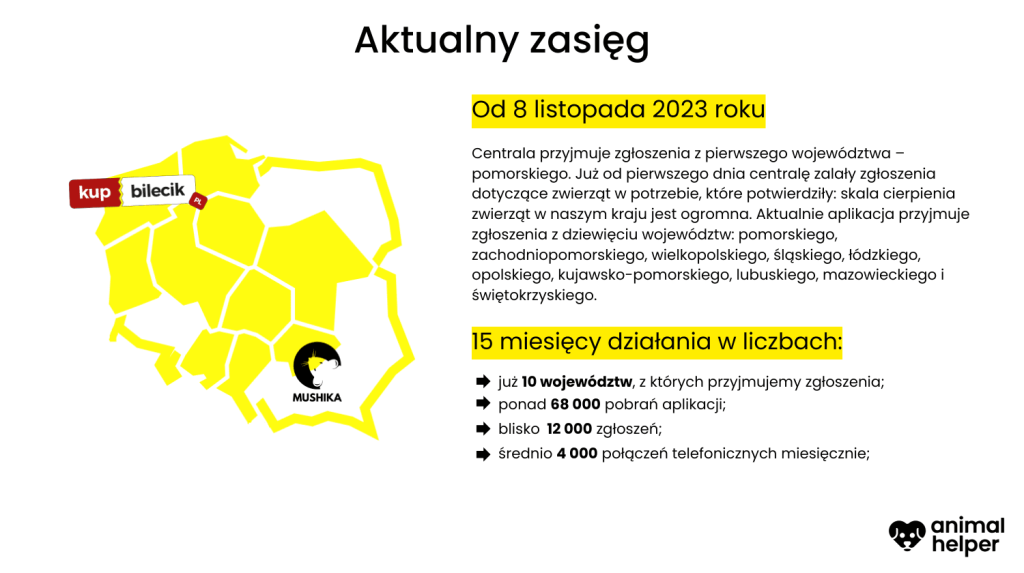 Aktualny zasięg

kup bilecik PL

MUSHIKA

Od 8 listopada 2023 roku

Centrala przyjmuje zgłoszenia z pierwszego województwa – pomorskiego. Już od pierwszego dnia centralę zalały zgłoszenia dotyczące zwierząt w potrzebie, które potwierdziły: skala cierpienia zwierząt w naszym kraju jest ogromna. Aktualnie aplikacja przyjmuje zgłoszenia z dziewięciu województw: pomorskiego, zachodniopomorskiego, wielkopolskiego, śląskiego, łódzkiego, opolskiego, kujawsko-pomorskiego, lubuskiego, mazowieckiego i świętokrzyskiego.

15 miesięcy działania w liczbach:

już **10 województw**, z których przyjmujemy zgłoszenia;
ponad **68 000** pobrań aplikacji;
blisko **12 000** zgłoszeń;
średnio **4 000** połączeń telefonicznych miesięcznie;

animal helper